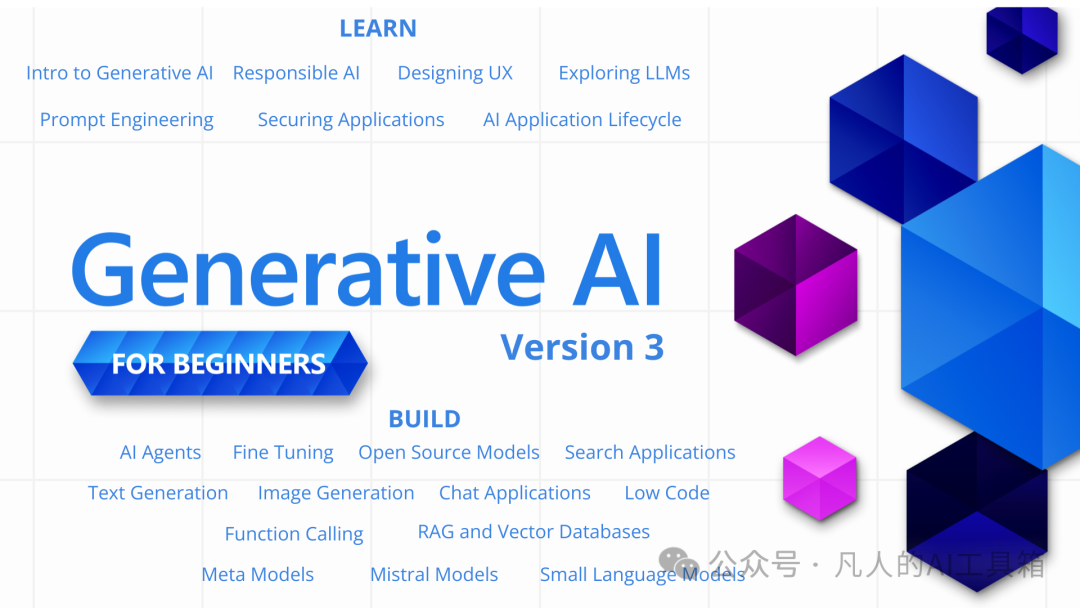 LEARN

Intro to Generative AI Responsible AI Designing UX Exploring LLMs

Prompt Engineering Securing Applications AI Application Lifecycle

Generative AI

FOR BEGINNERS

Version 3

BUILD

AI Agents Fine Tuning Open Source Models Search Applications

Text Generation Image Generation Chat Applications Low Code

Function Calling RAG and Vector Databases

Meta Models Mistral Models Small Language Models

公众号 · 凡人的AI工具箱